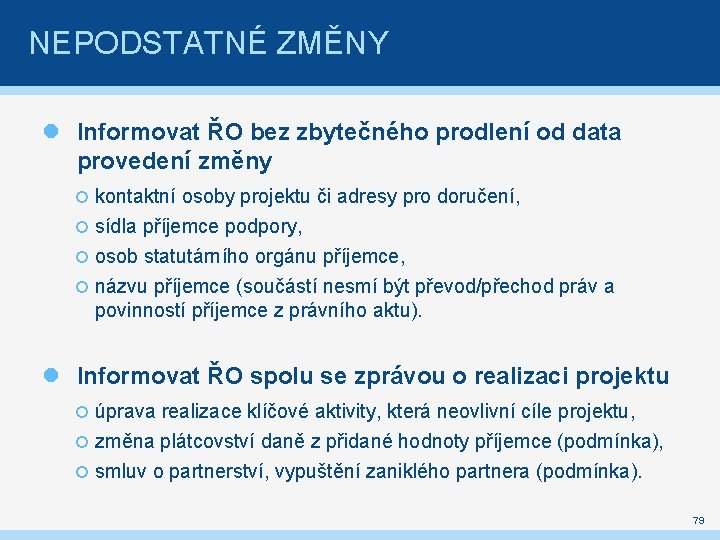 NEPODSTATNÉ ZMĚNY

Informovat ŘO bez zbytečného prodlení od data provedení změny

kontaktní osoby projektu či adresy pro doručení,

sídla příjemce podpory,

osob statutárního orgánu příjemce,

názvu příjemce (součástí nesmí být převod/přechod práv a povinností příjemce z právního aktu).

Informovat ŘO spolu se zprávou o realizaci projektu

úprava realizace klíčové aktivity, která neovlivní cíle projektu,

změna plátcovství daně z přidané hodnoty příjemce (podmínka),

smluv o partnerství, vypuštění zaniklého partnera (podmínka).

79